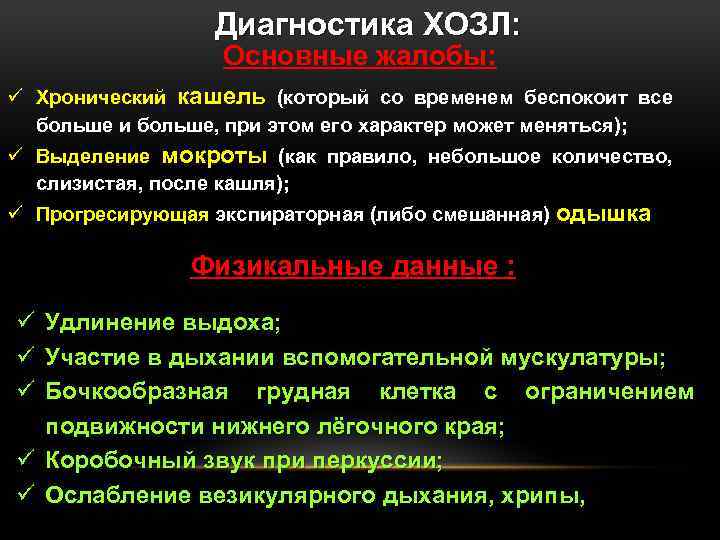 Диагностика ХОЗЛ:
Основные жалобы:

✓ Хронический кашель (который со временем беспокоит все больше и больше, при этом его характер может меняться);
✓ Выделение мокроты (как правило, небольшое количество, слизистая, после кашля);
✓ Прогресирующая экспираторная (либо смешанная) одышка

Физикальные данные :

✓ Удлинение выдоха;
✓ Участие в дыхании вспомогательной мускулатуры;
✓ Бочкообразная грудная клетка с ограничением подвижности нижнего лёгочного края;
✓ Коробочный звук при перкуссии;
✓ Ослабление везикулярного дыхания, хрипы,